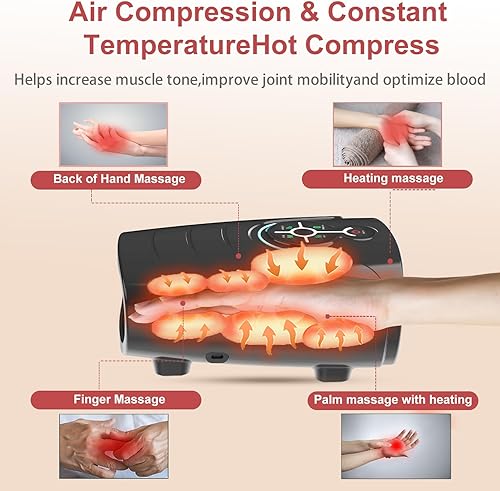 Air Compression & Constant TemperatureHot Compress

Helps increase muscle tone,improve joint mobilityand optimize blood

Back of Hand Massage

Heating massage

Finger Massage

Palm massage with heating